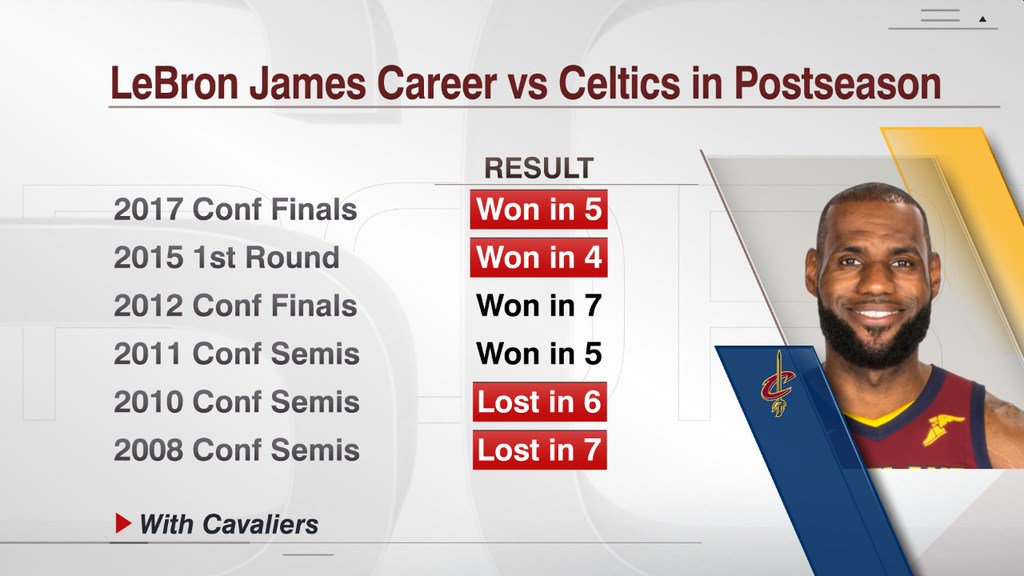 LeBron James Career vs Celtics in Postseason

| | RESULT |
|---|---|
| 2017 Conf Finals | Won in 5 |
| 2015 1st Round | Won in 4 |
| 2012 Conf Finals | Won in 7 |
| 2011 Conf Semis | Won in 5 |
| 2010 Conf Semis | Lost in 6 |
| 2008 Conf Semis | Lost in 7 |

With Cavaliers